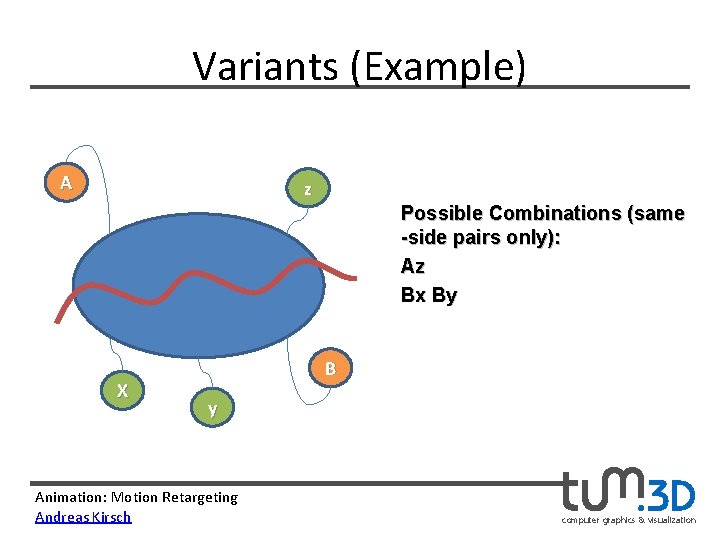 Variants (Example)

A

z

X

y

B

Possible Combinations (same -side pairs only):
Az
Bx By

Animation: Motion Retargeting
Andreas Kirsch

tum.3D
computer graphics & visualization